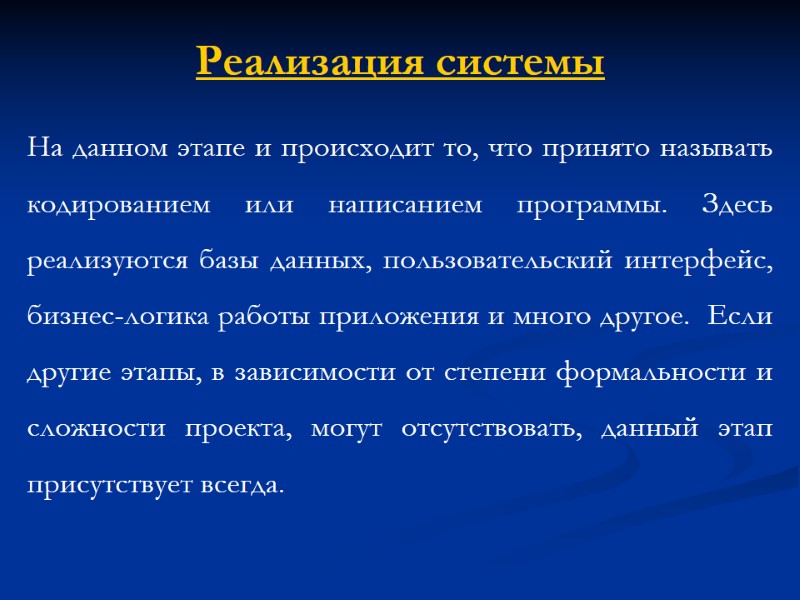 Реализация системы

На данном этапе и происходит то, что принято называть кодированием или написанием программы. Здесь реализуются базы данных, пользовательский интерфейс, бизнес-логика работы приложения и много другое. Если другие этапы, в зависимости от степени формальности и сложности проекта, могут отсутствовать, данный этап присутствует всегда.